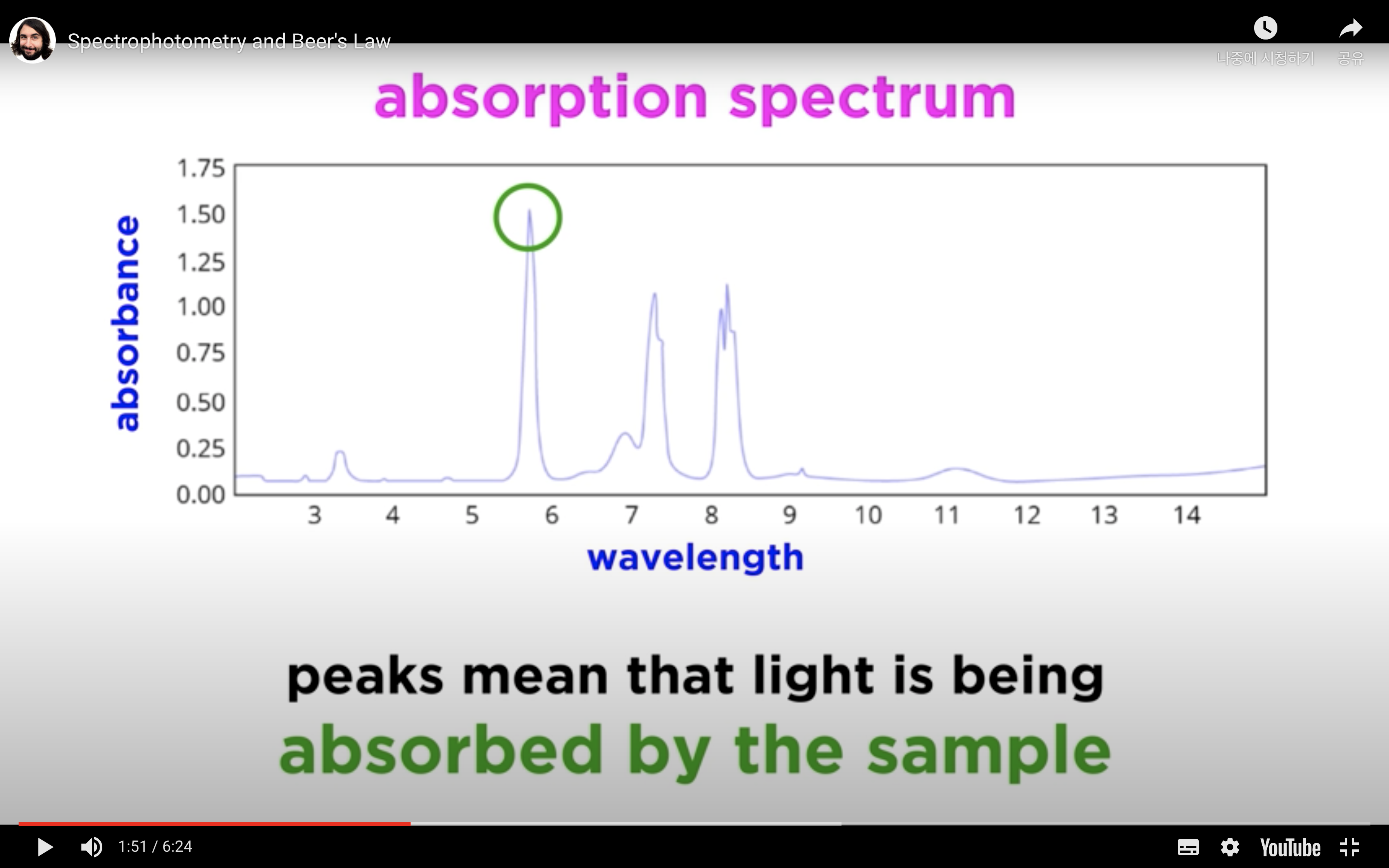 Spectrophotometry and Beer's Law

나중에 시청하기

공유

absorption spectrum

absorbance

1.75
1.50
1.25
1.00
0.75
0.50
0.25
0.00

3 4 5 6 7 8 9 10 11 12 13 14

wavelength

peaks mean that light is being absorbed by the sample

1:51 / 6:24

YouTube